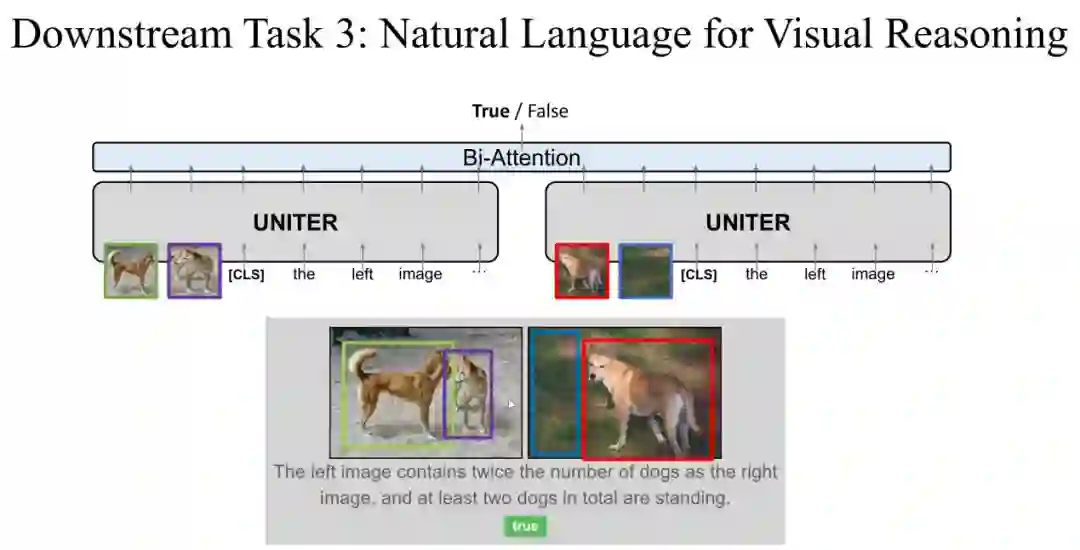 Downstream Task 3: Natural Language for Visual Reasoning

True / False

Bi-Attention

UNITER

[CLS] the left image ...

UNITER

[CLS] the left image ...

The left image contains twice the number of dogs as the right image, and at least two dogs in total are standing.

true